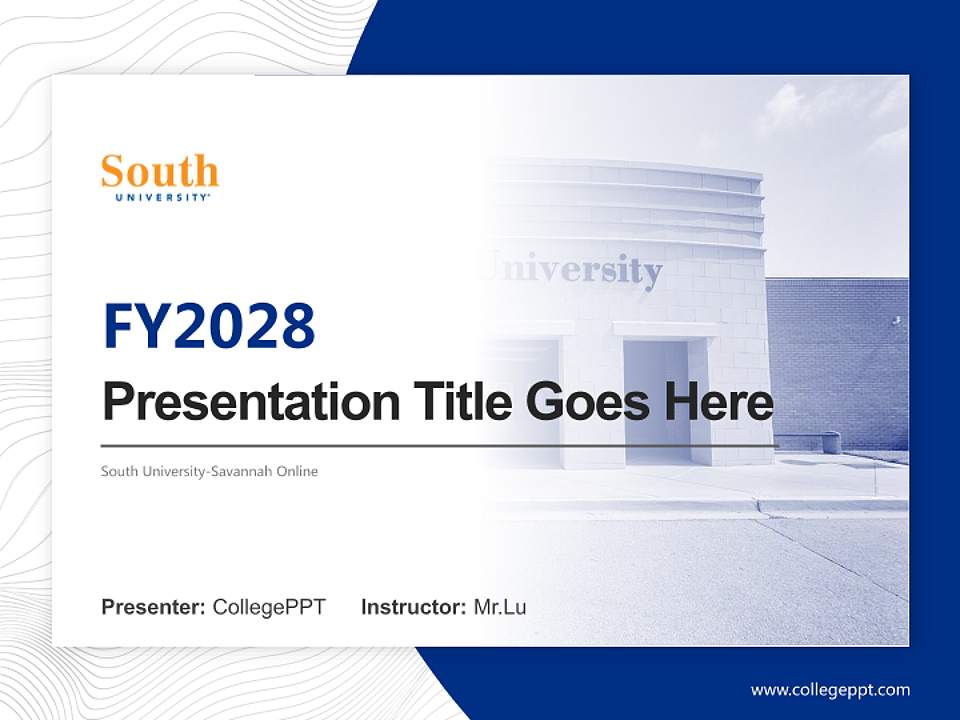 South
UNIVERSITY

University

FY2028

Presentation Title Goes Here

South University-Savannah Online

Presenter: CollegePPT Instructor: Mr.Lu

www.collegeppt.com